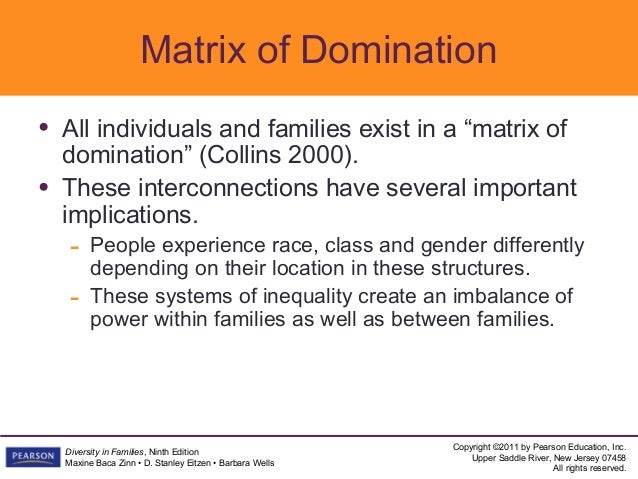 Matrix of Domination

• All individuals and families exist in a “matrix of domination” (Collins 2000).

• These interconnections have several important implications.

- People experience race, class and gender differently depending on their location in these structures.

- These systems of inequality create an imbalance of power within families as well as between families.

PEARSON

Diversity in Families, Ninth Edition
Maxine Baca Zinn • D. Stanley Eitzen • Barbara Wells

Copyright ©2011 by Pearson Education, Inc.
Upper Saddle River, New Jersey 07458
All rights reserved.